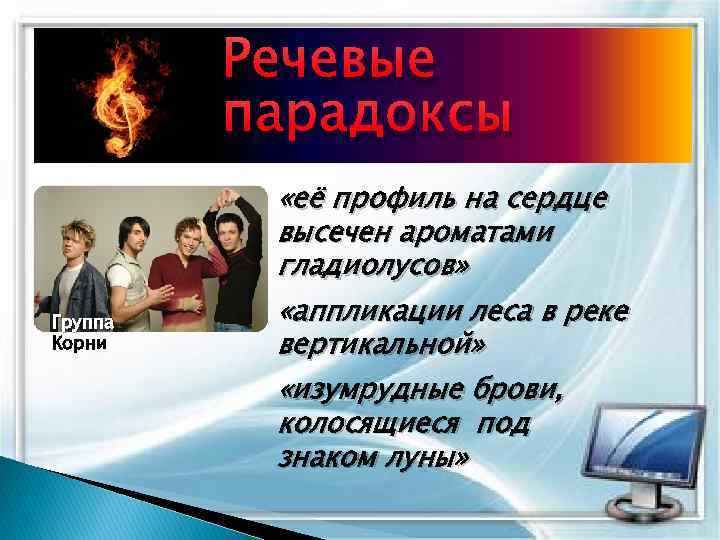 Речевые парадоксы

Группа Корни

«её профиль на сердце высечен ароматами гладиолусов»

«аппликации леса в реке вертикальной»

«изумрудные брови, колосящиеся под знаком луны»